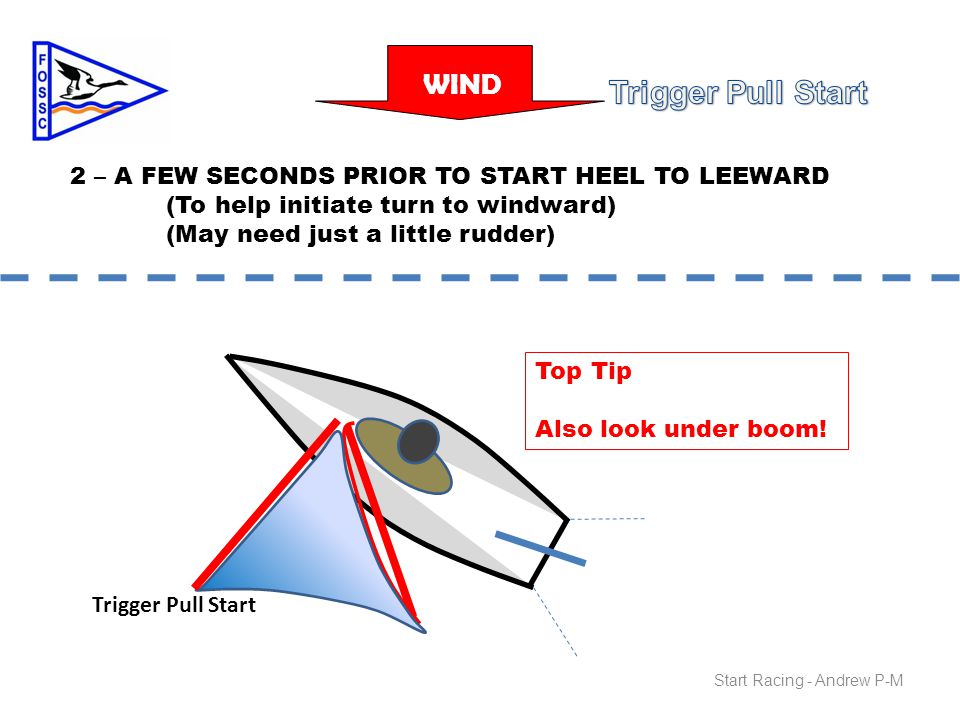 FOSSC

WIND

Trigger Pull Start

2 – A FEW SECONDS PRIOR TO START HEEL TO LEEWARD
(To help initiate turn to windward)
(May need just a little rudder)

Top Tip

Also look under boom!

Trigger Pull Start

Start Racing - Andrew P-M